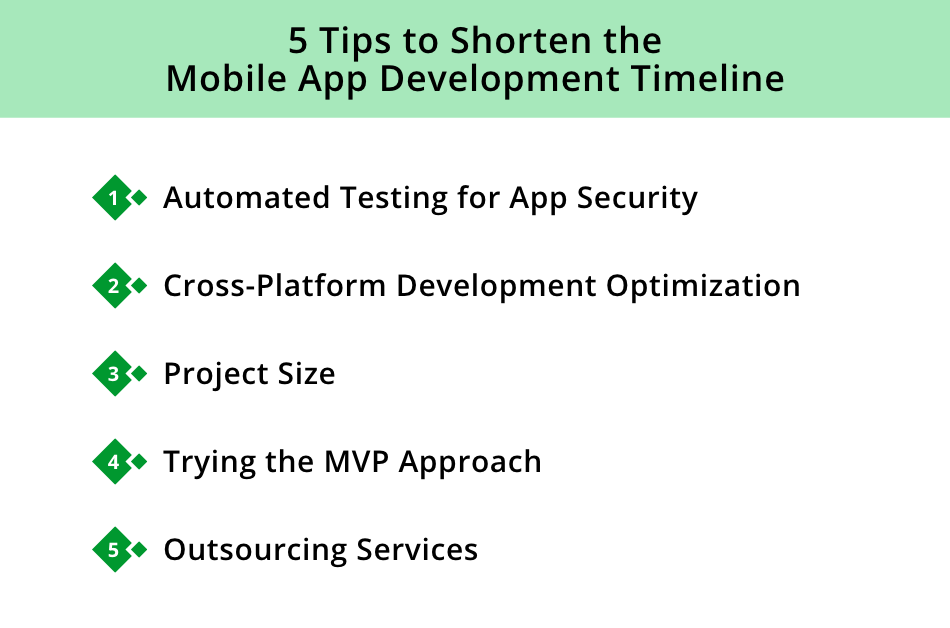 5 Tips to Shorten the
Mobile App Development Timeline

1 Automated Testing for App Security

2 Cross-Platform Development Optimization

3 Project Size

4 Trying the MVP Approach

5 Outsourcing Services